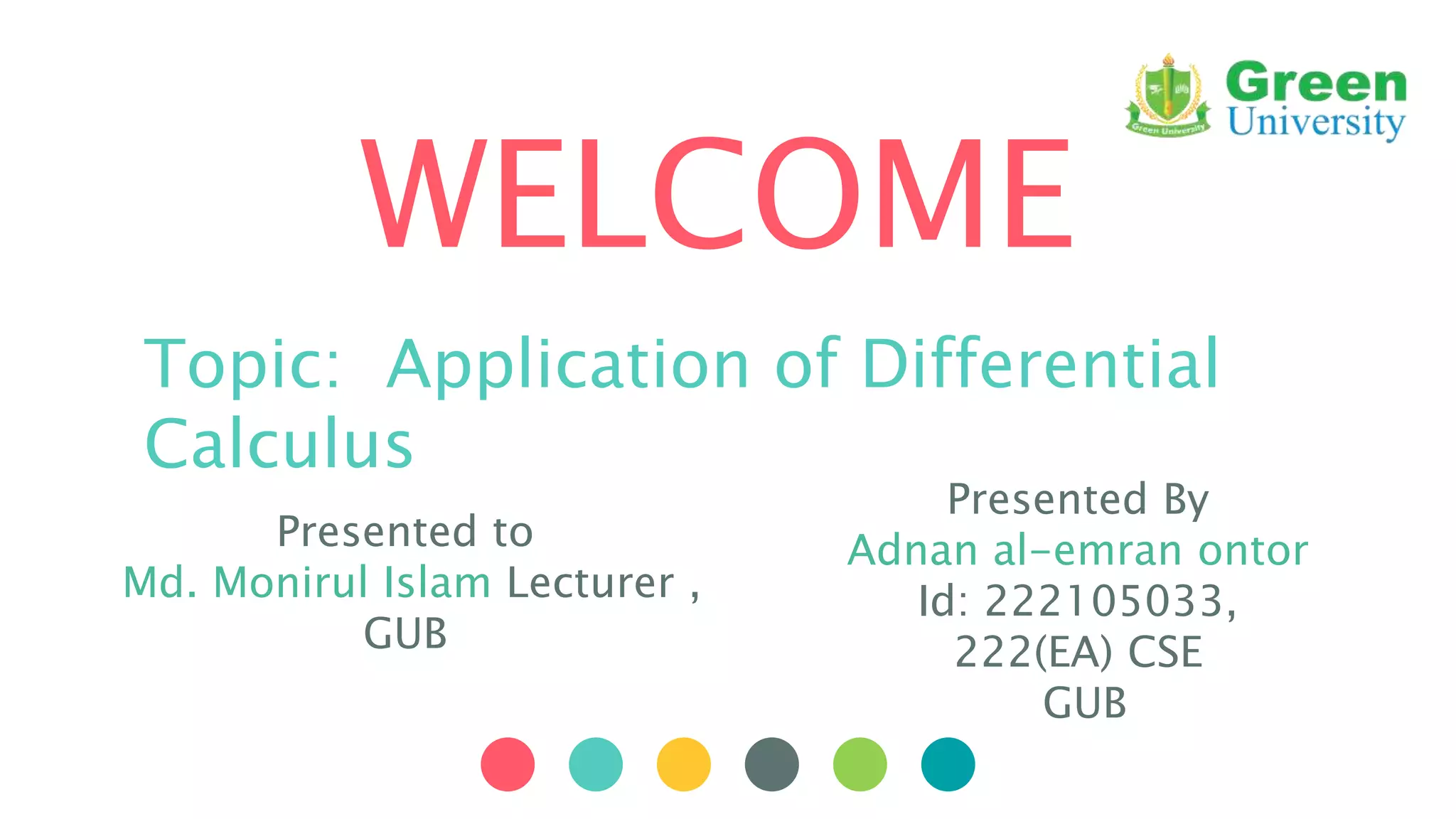 Green University

Green University

WELCOME

Topic: Application of Differential Calculus

Presented to
Md. Monirul Islam Lecturer , GUB

Presented By
Adnan al-emran ontor
Id: 222105033,
222(EA) CSE
GUB